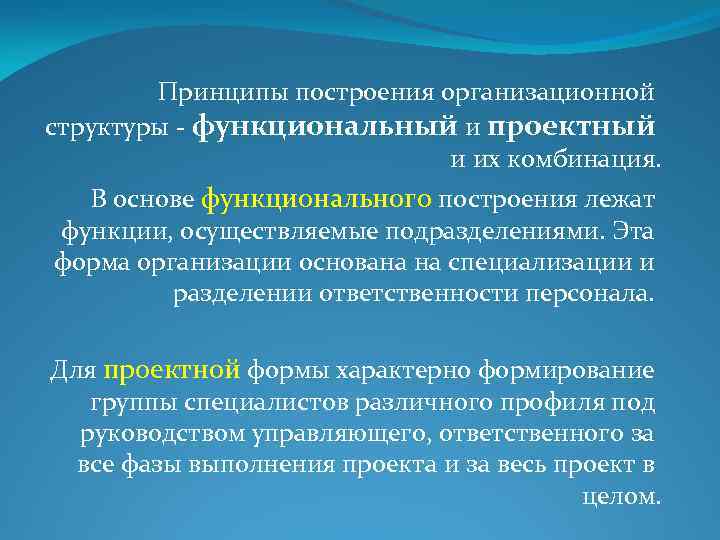 Принципы построения организационной структуры - функциональный и проектный и их комбинация.

В основе функционального построения лежат функции, осуществляемые подразделениями. Эта форма организации основана на специализации и разделении ответственности персонала.

Для проектной формы характерно формирование группы специалистов различного профиля под руководством управляющего, ответственного за все фазы выполнения проекта и за весь проект в целом.